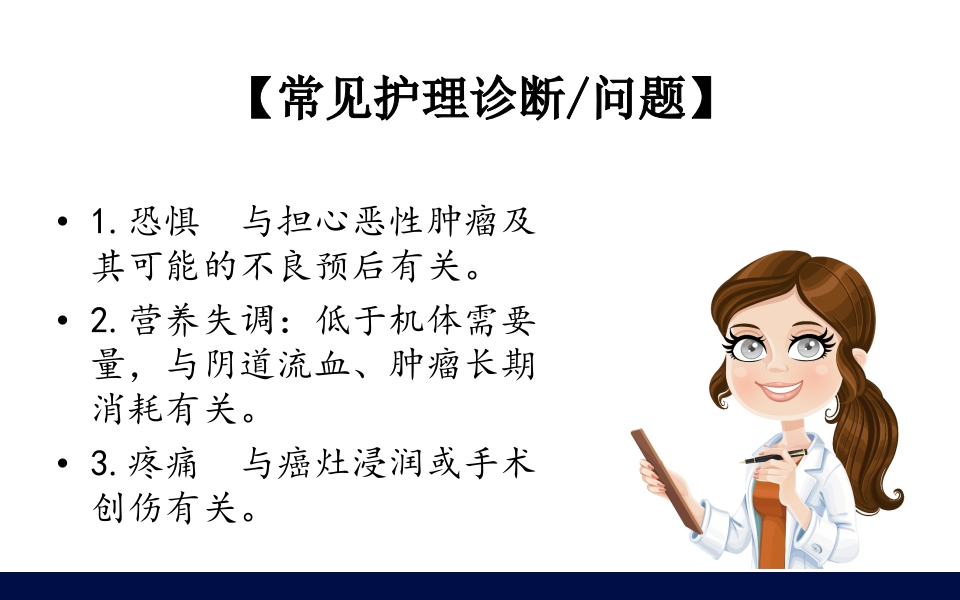 【常见护理诊断/问题】

• 1. 恐惧　与担心恶性肿瘤及其可能的不良预后有关。

• 2. 营养失调：低于机体需要量，与阴道流血、肿瘤长期消耗有关。

• 3. 疼痛　与癌灶浸润或手术创伤有关。